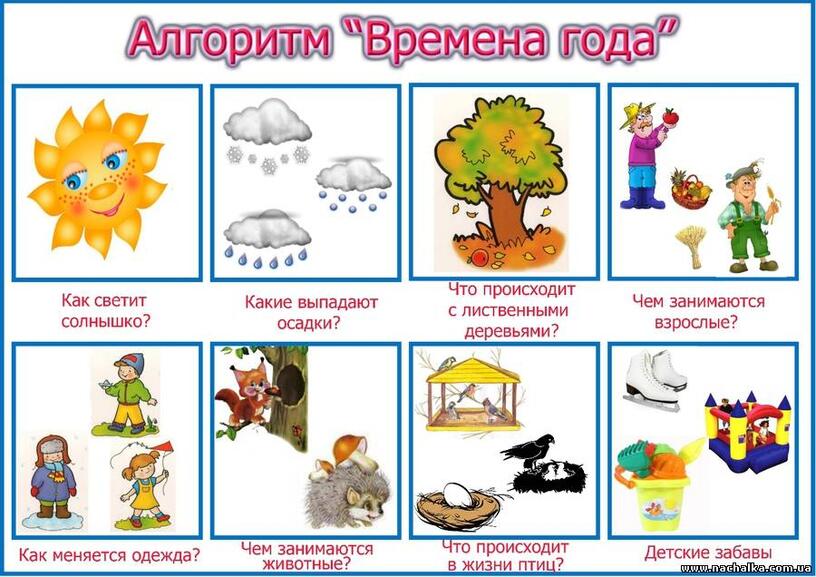 Алгоритм "Времена года"

Как светит солнышко?

Какие выпадают осадки?

Что происходит с лиственными деревьями?

Чем занимаются взрослые?

Как меняется одежда?

Чем занимаются животные?

Что происходит в жизни птиц?

Детские забавы

www.nachalka.com.ua